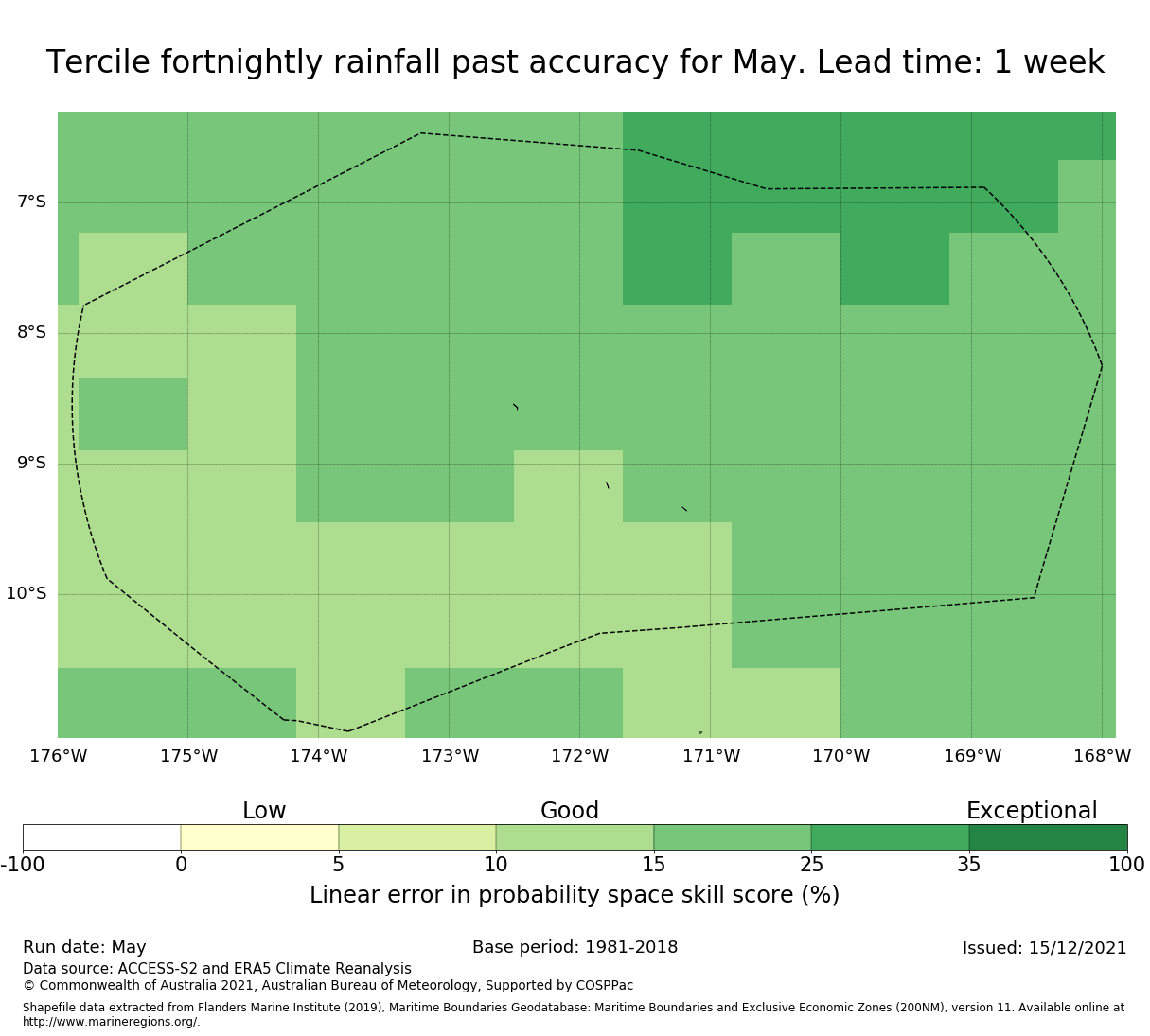 Tercile fortnightly rainfall past accuracy for May. Lead time: 1 week

7°S
8°S
9°S
10°S

176°W 175°W 174°W 173°W 172°W 171°W 170°W 169°W 168°W

Low
Good
Exceptional

-100 0 5 10 15 25 35 100

Linear error in probability space skill score (%)

Run date: May
Base period: 1981-2018
Issued: 15/12/2021

Data source: ACCESS-S2 and ERA5 Climate Reanalysis
© Commonwealth of Australia 2021, Australian Bureau of Meteorology, Supported by COSPPac

Shapefile data extracted from Flanders Marine Institute (2019), Maritime Boundaries Geodatabase: Maritime Boundaries and Exclusive Economic Zones (200NM), version 11. Available online at http://www.marineregions.org/.